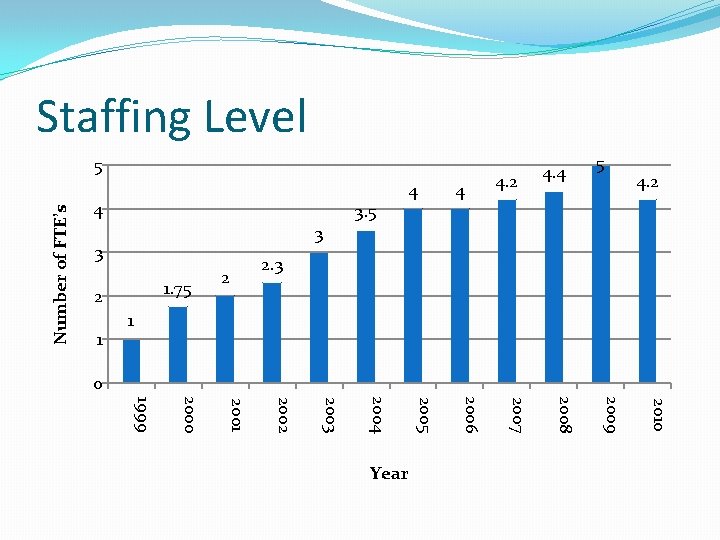 Staffing Level

Number of FTE's

5
4
3
2
1
0

1
1.75
2
2.3
3
3.5
4
4
4.2
4.4
5
4.2

1999
2000
2001
2002
2003
2004
2005
2006
2007
2008
2009
2010

Year